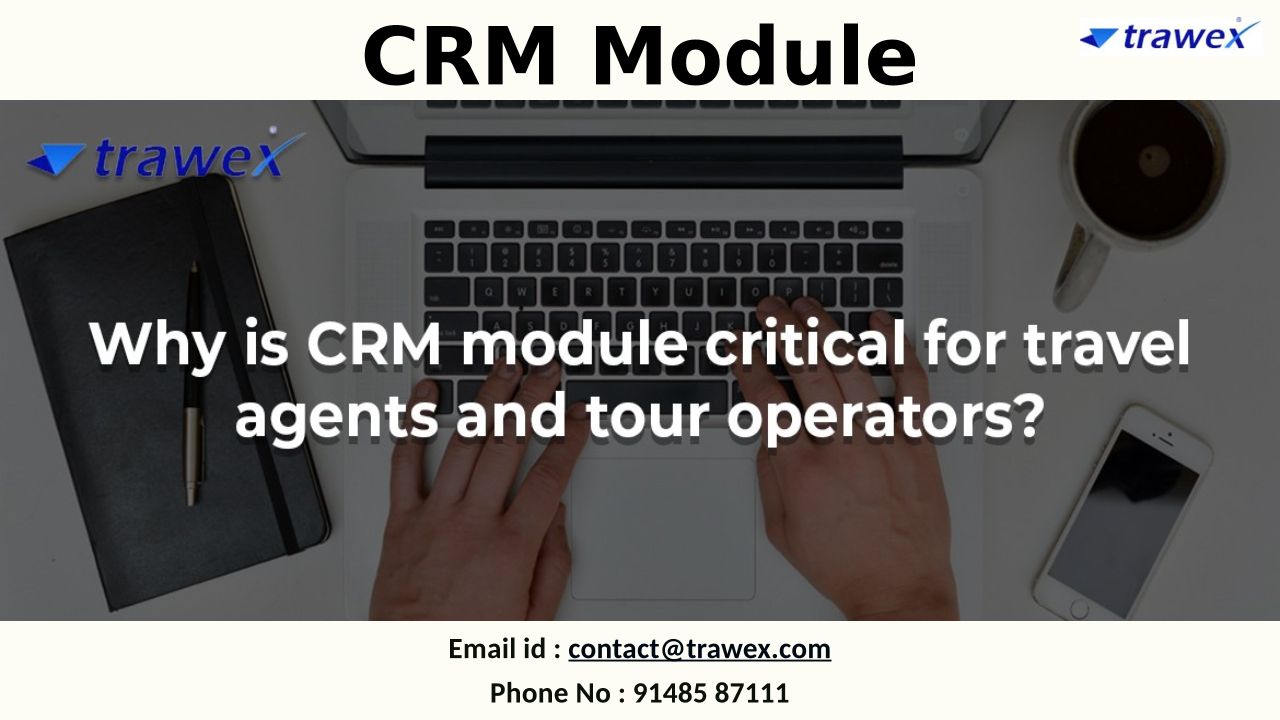 CRM Module

trawex

trawex

Why is CRM module critical for travel agents and tour operators?

Email id : contact@trawex.com

Phone No : 91485 87111